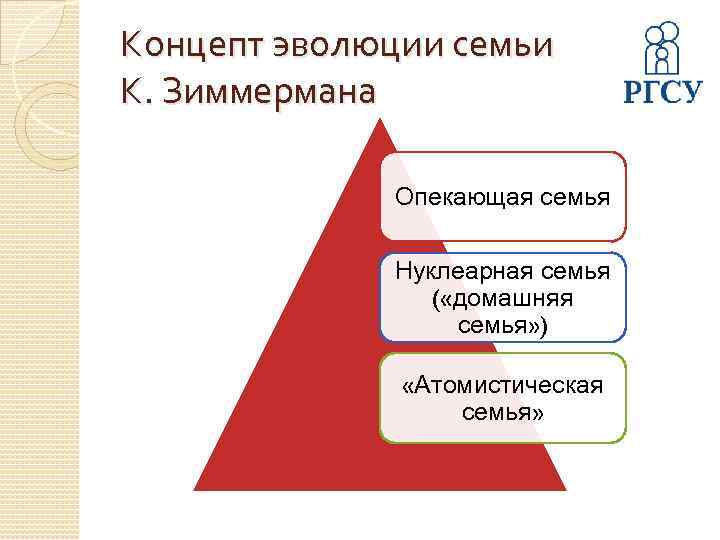 Концепт эволюции семьи К. Зиммермана

РГСУ

Опекающая семья

Нуклеарная семья («домашняя семья»)

«Атомистическая семья»